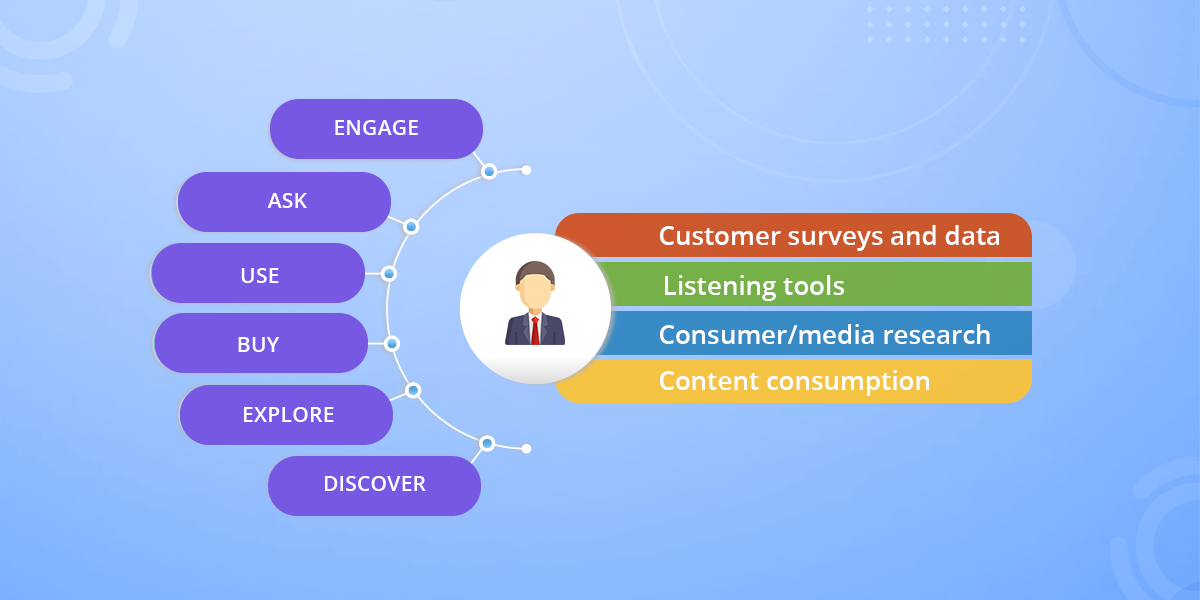 ENGAGE

ASK

USE

BUY

EXPLORE

DISCOVER

Customer surveys and data

Listening tools

Consumer/media research

Content consumption